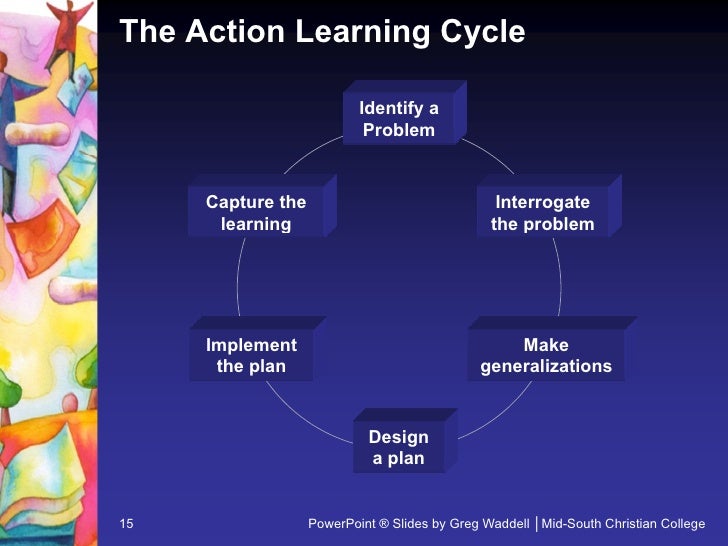 The Action Learning Cycle

Identify a Problem

Interrogate the problem

Make generalizations

Design a plan

Implement the plan

Capture the learning

15

PowerPoint ® Slides by Greg Waddell | Mid-South Christian College